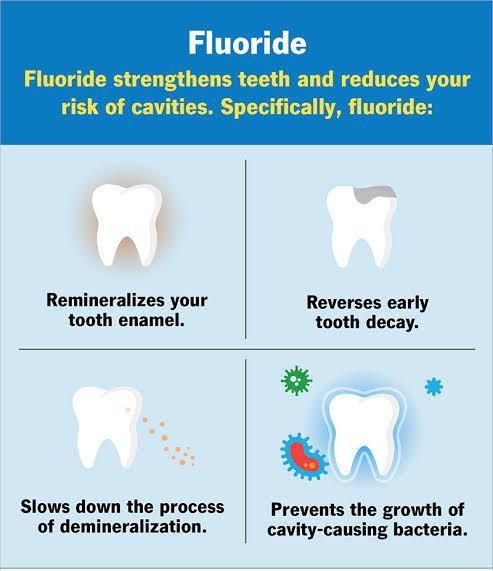 Fluoride

Fluoride strengthens teeth and reduces your risk of cavities. Specifically, fluoride:

Remineralizes your tooth enamel.

Reverses early tooth decay.

Slows down the process of demineralization.

Prevents the growth of cavity-causing bacteria.